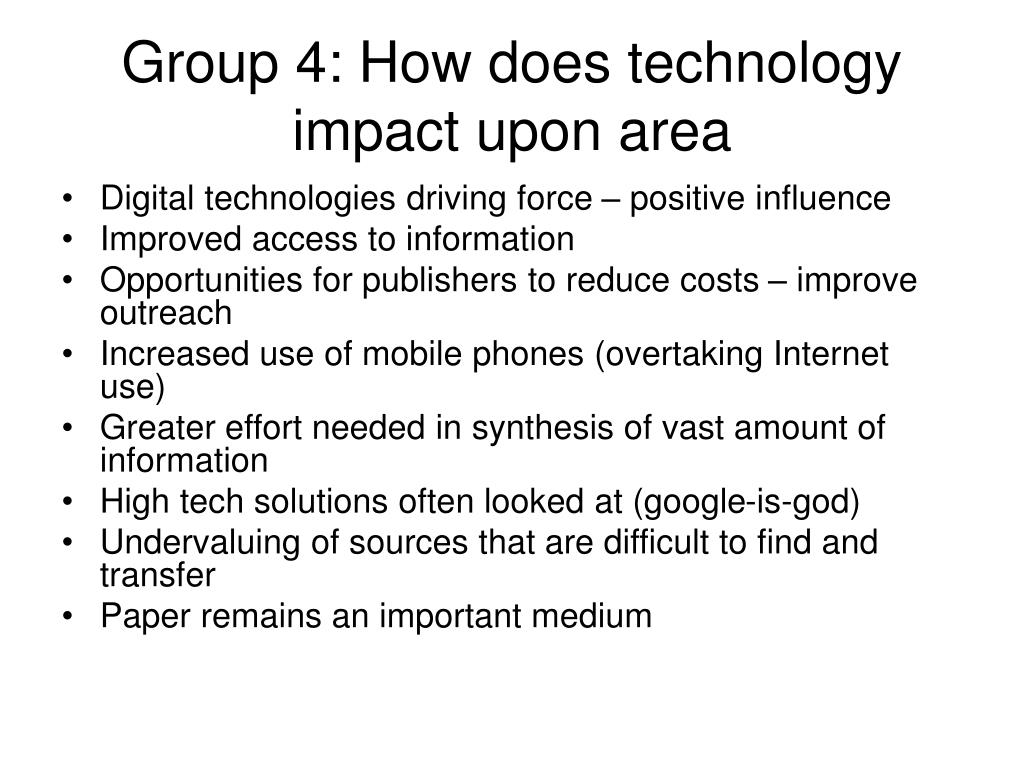 Group 4: How does technology impact upon area

• Digital technologies driving force – positive influence
• Improved access to information
• Opportunities for publishers to reduce costs – improve outreach
• Increased use of mobile phones (overtaking Internet use)
• Greater effort needed in synthesis of vast amount of information
• High tech solutions often looked at (google-is-god)
• Undervaluing of sources that are difficult to find and transfer
• Paper remains an important medium